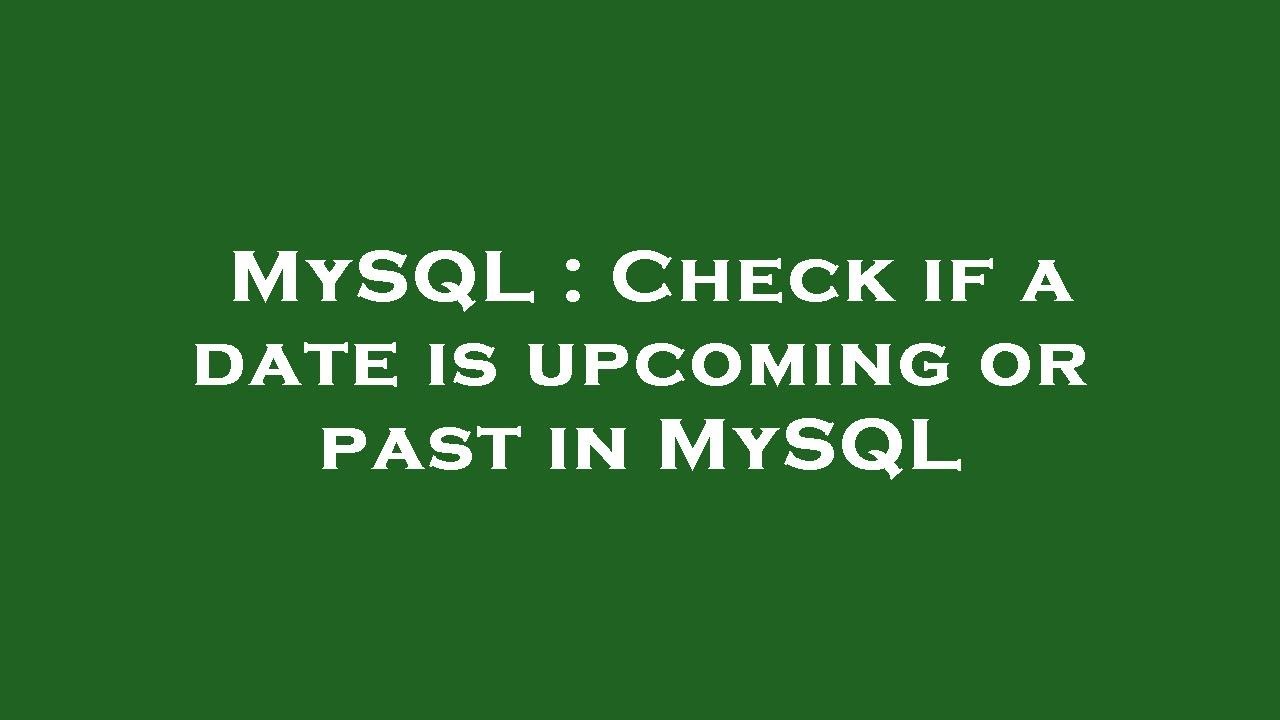 MySQL : Check if a date is upcoming or past in MySQL